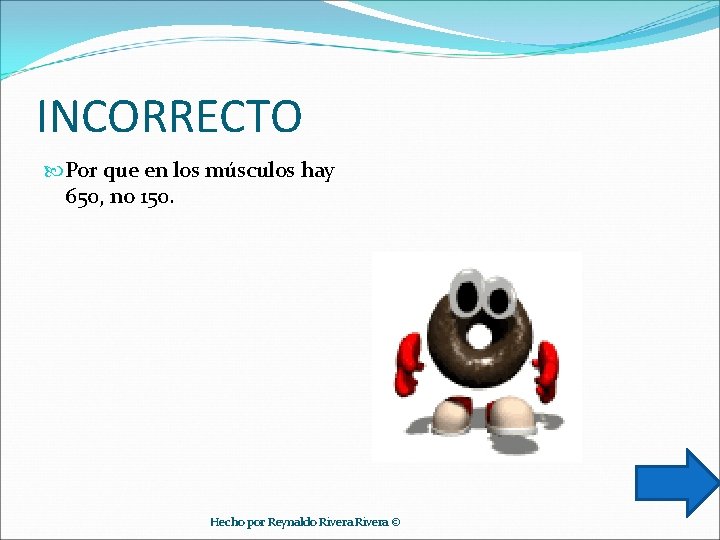 INCORRECTO

Por que en los músculos hay 650, no 150.

Hecho por Reynaldo Rivera Rivera ©